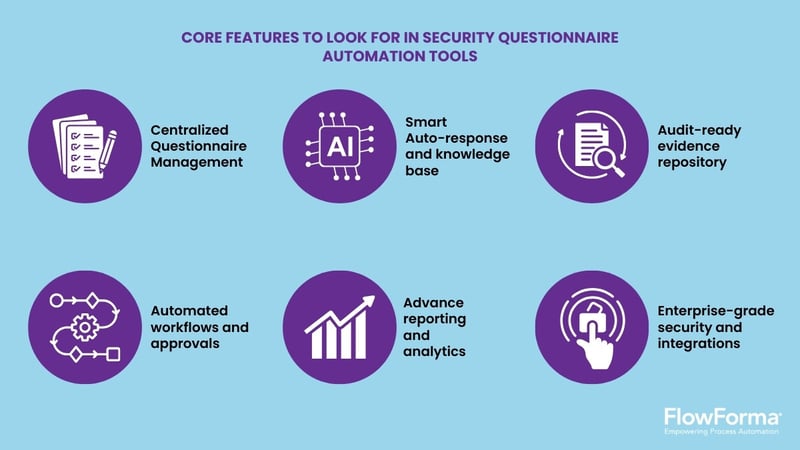 CORE FEATURES TO LOOK FOR IN SECURITY QUESTIONNAIRE AUTOMATION TOOLS

Centralized Questionnaire Management

AI

Smart Auto-response and knowledge base

Audit-ready evidence repository

Automated workflows and approvals

Advance reporting and analytics

Enterprise-grade security and integrations

FlowForma
Empowering Process Automation